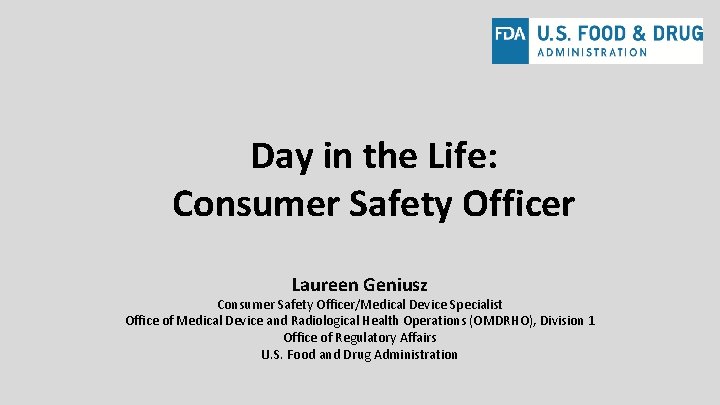 FDA U.S. FOOD & DRUG ADMINISTRATION

Day in the Life:
Consumer Safety Officer

Laureen Geniusz
Consumer Safety Officer/Medical Device Specialist
Office of Medical Device and Radiological Health Operations (OMDRHO), Division 1
Office of Regulatory Affairs
U.S. Food and Drug Administration